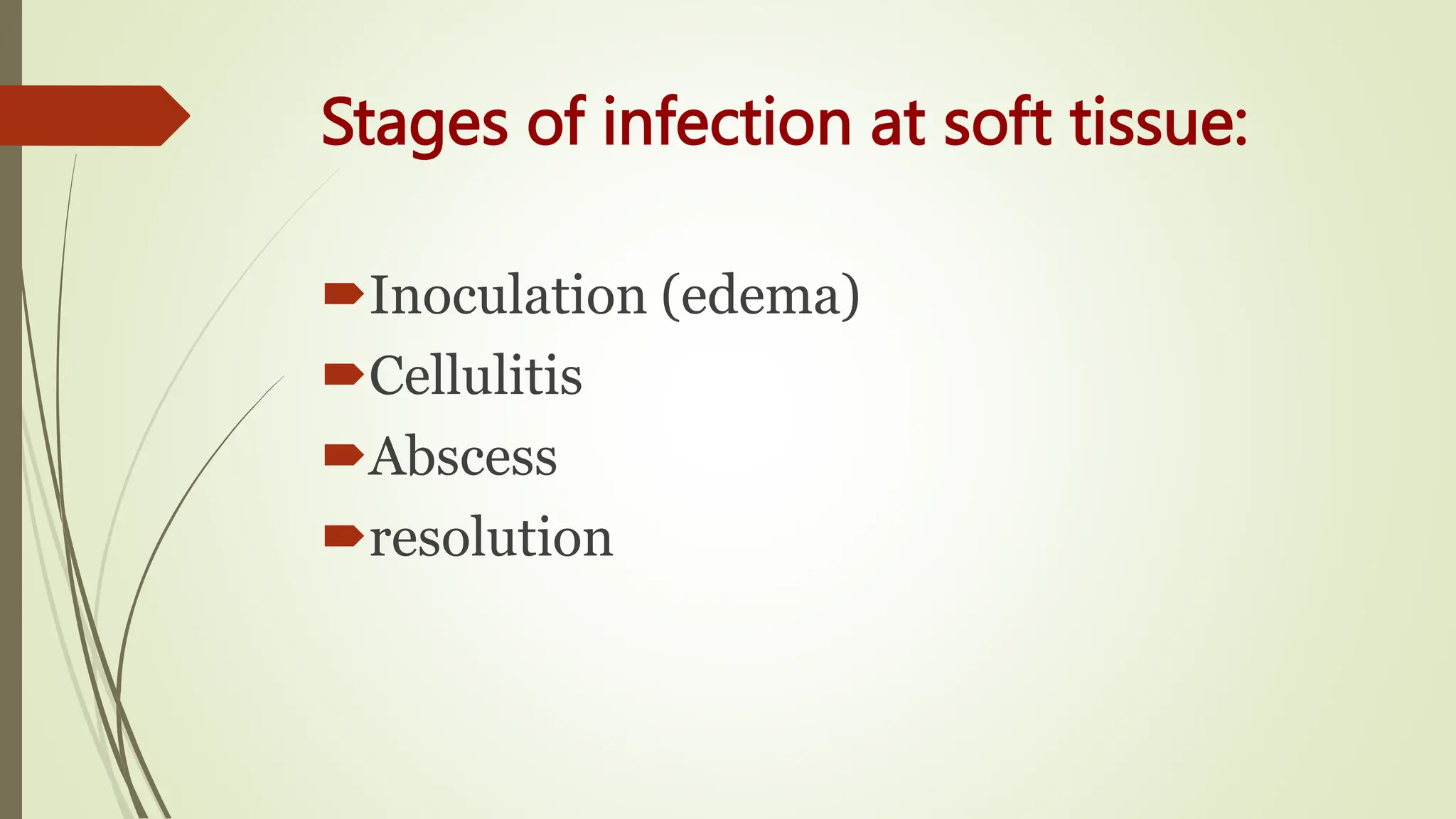 Stages of infection at soft tissue:

Inoculation (edema)
Cellulitis
Abscess
resolution